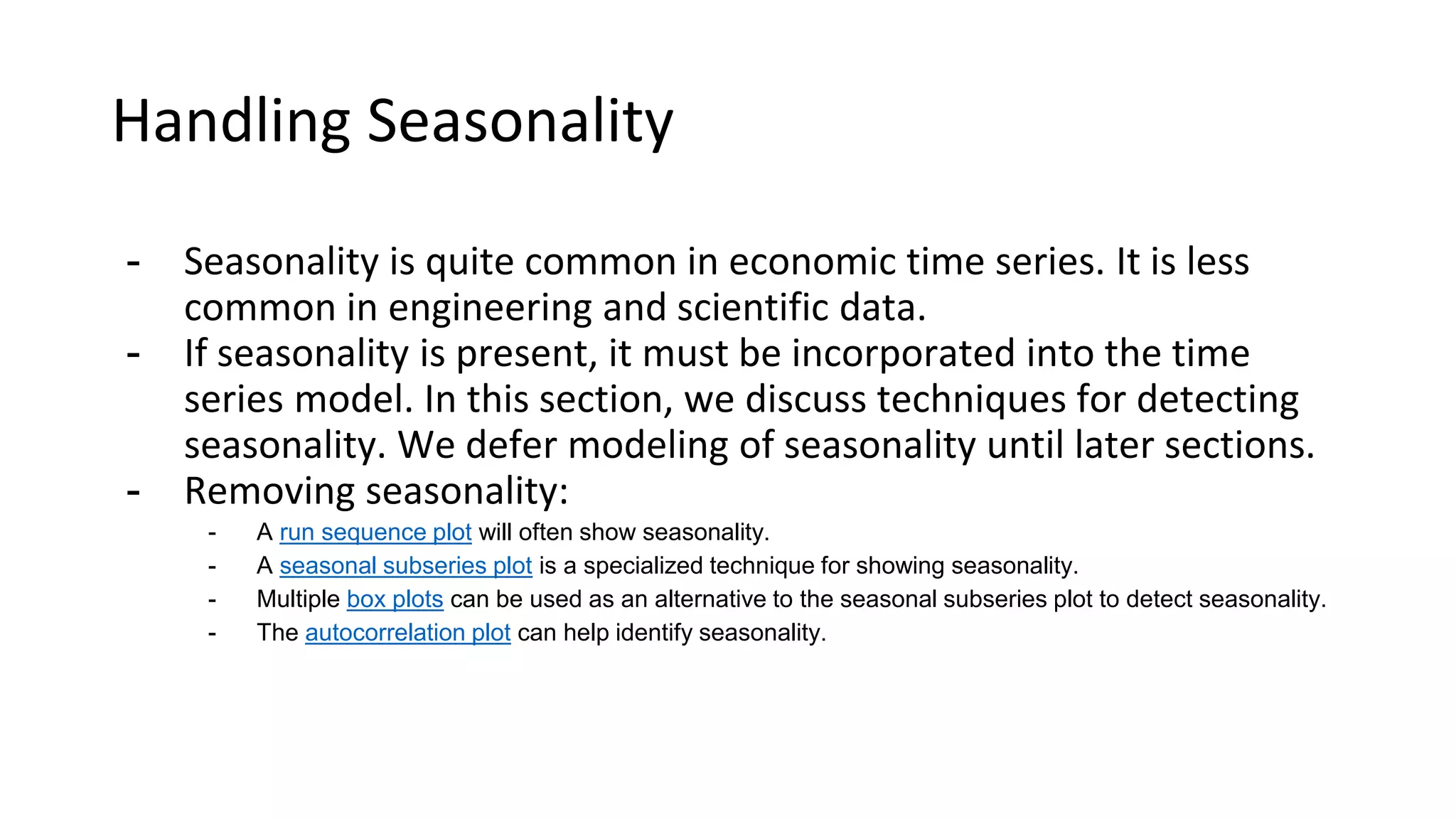 Handling Seasonality

- Seasonality is quite common in economic time series. It is less common in engineering and scientific data.
- If seasonality is present, it must be incorporated into the time series model. In this section, we discuss techniques for detecting seasonality. We defer modeling of seasonality until later sections.
- Removing seasonality:
  - A run sequence plot will often show seasonality.
  - A seasonal subseries plot is a specialized technique for showing seasonality.
  - Multiple box plots can be used as an alternative to the seasonal subseries plot to detect seasonality.
  - The autocorrelation plot can help identify seasonality.